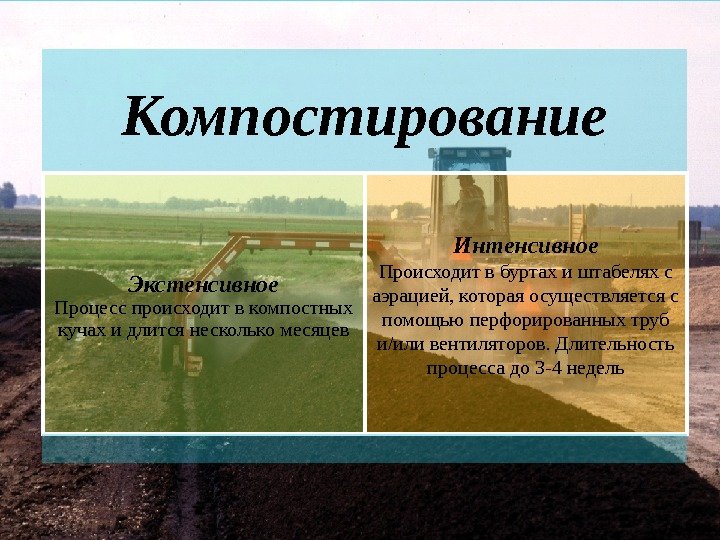 Компостирование

Экстенсивное
Процесс происходит в компостных кучах и длится несколько месяцев

Интенсивное
Происходит в буртах и штабелях с аэрацией, которая осуществляется с помощью перфорированных труб и/или вентиляторов. Длительность процесса до 3-4 недель